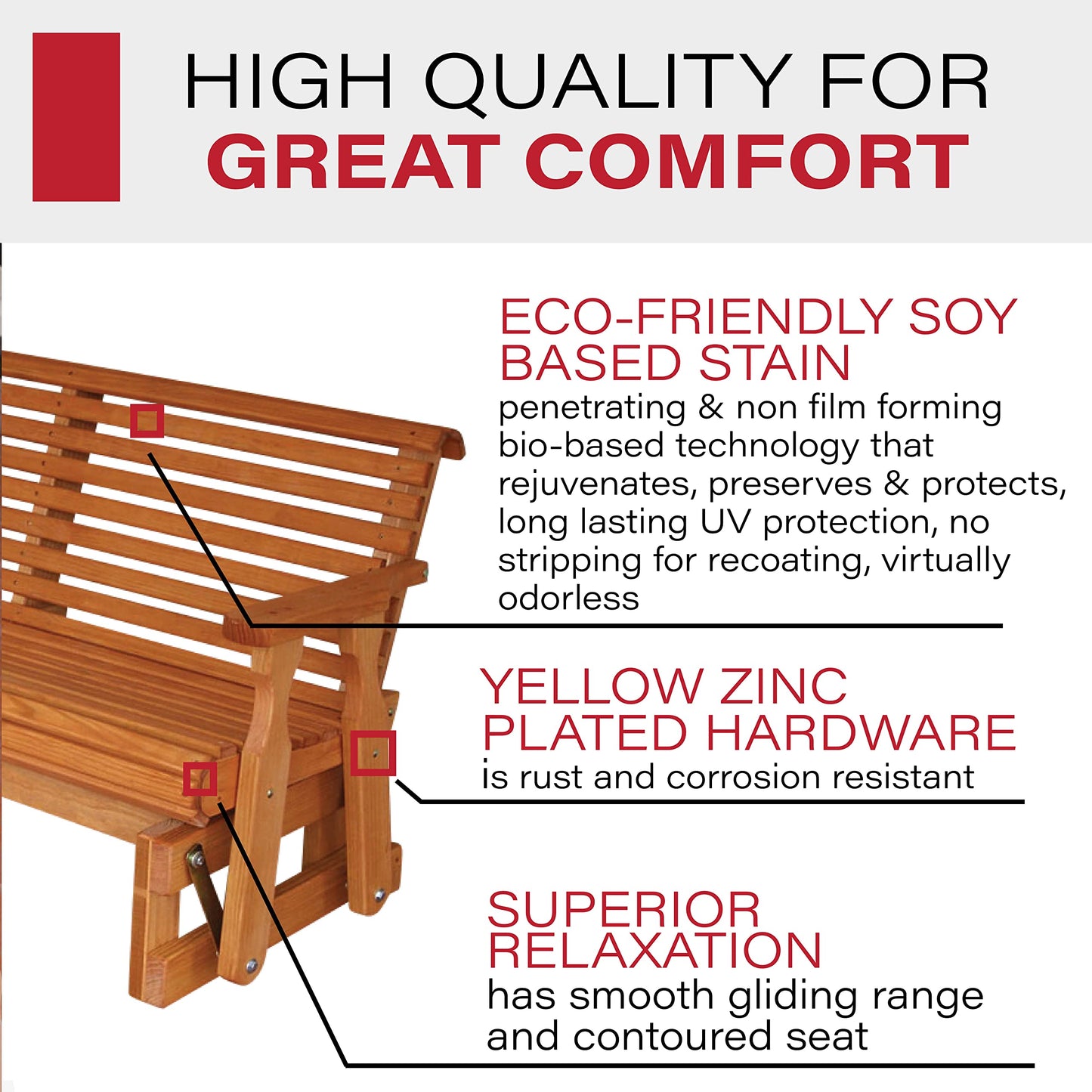 HIGH QUALITY FOR
GREAT COMFORT

ECO-FRIENDLY SOY BASED STAIN
penetrating & non film forming bio-based technology that rejuvenates, preserves & protects, long lasting UV protection, no stripping for recoating, virtually odorless

YELLOW ZINC PLATED HARDWARE
is rust and corrosion resistant

SUPERIOR RELAXATION
has smooth gliding range and contoured seat